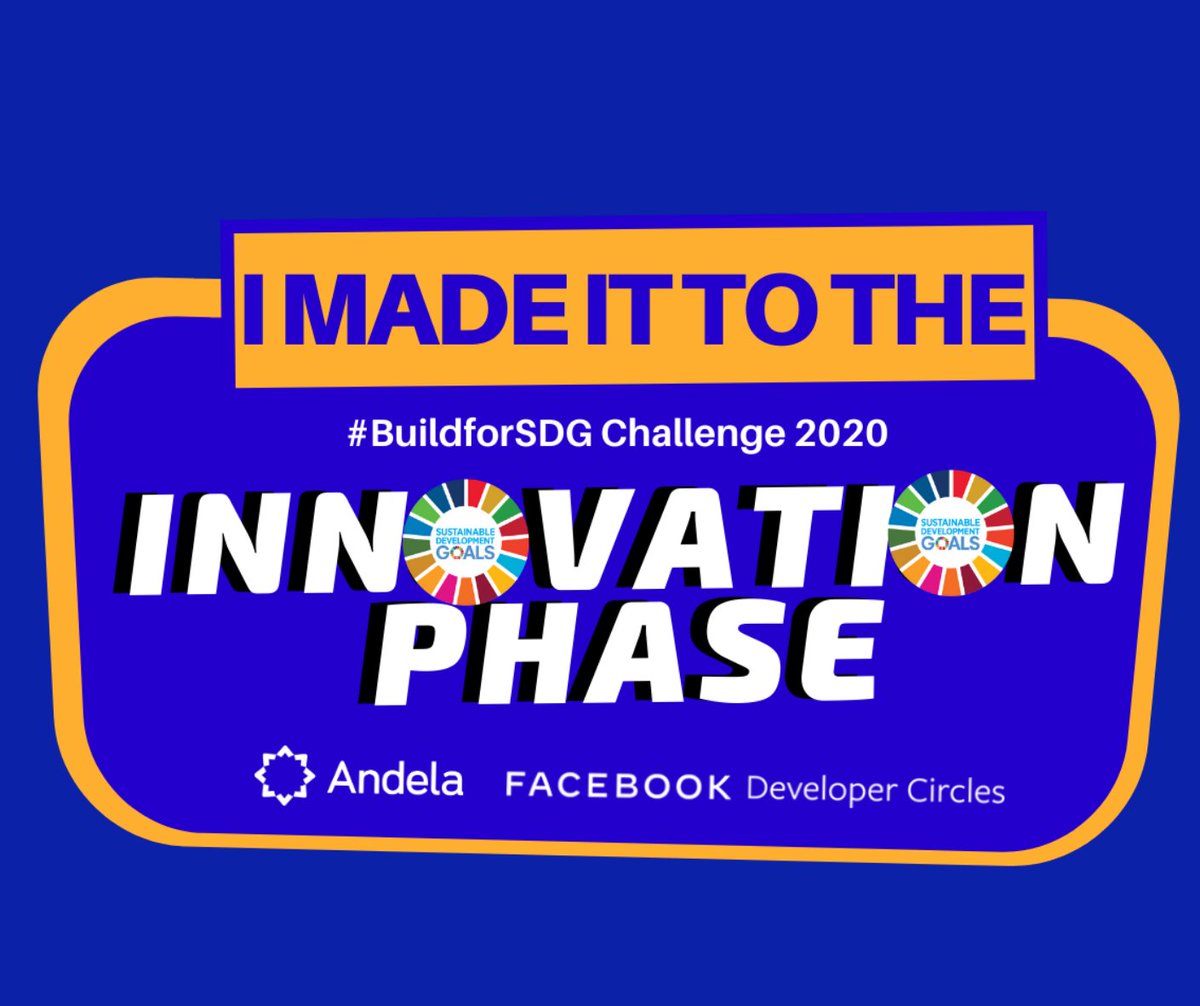 I MADE IT TO THE

#BuildforSDG Challenge 2020

INNOVATION PHASE

SUSTAINABLE DEVELOPMENT GOALS

SUSTAINABLE DEVELOPMENT GOALS

Andela FACEBOOK Developer Circles